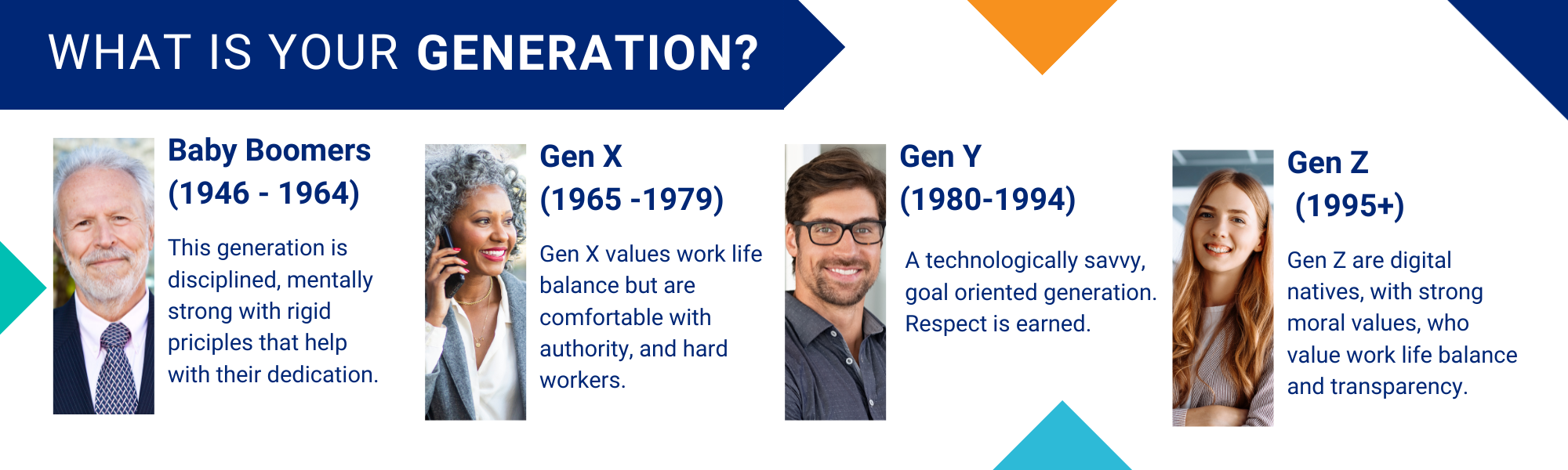 WHAT IS YOUR GENERATION?

Baby Boomers (1946 - 1964)

This generation is disciplined, mentally strong with rigid priciples that help with their dedication.

Gen X (1965 -1979)

Gen X values work life balance but are comfortable with authority, and hard workers.

Gen Y (1980-1994)

A technologically savvy, goal oriented generation. Respect is earned.

Gen Z (1995+)

Gen Z are digital natives, with strong moral values, who value work life balance and transparency.